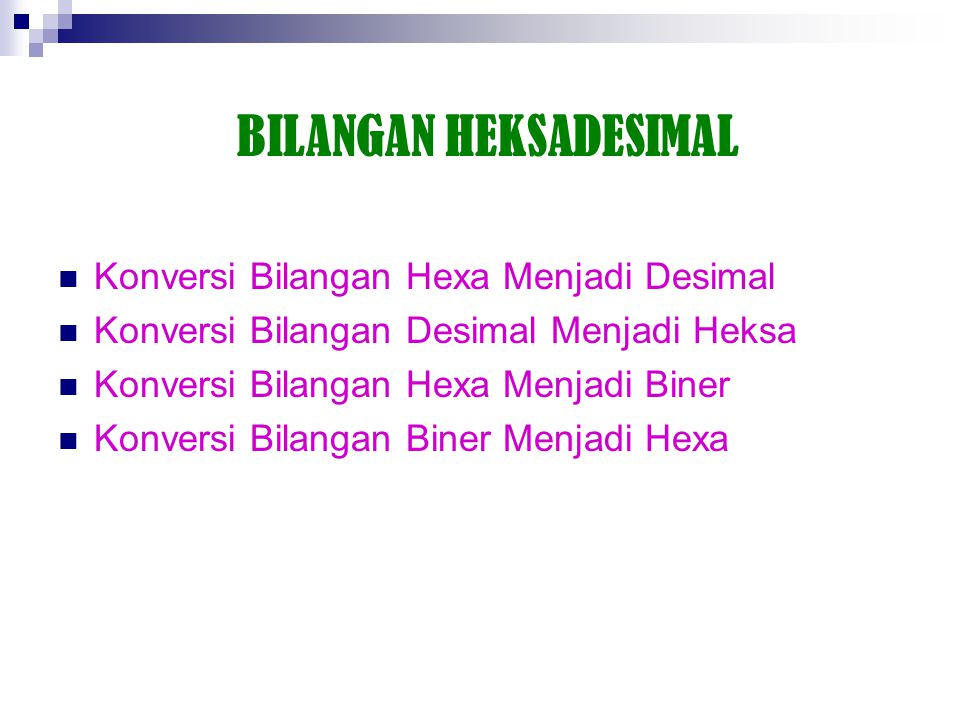 BILANGAN HEKSADESIMAL

- Konversi Bilangan Hexa Menjadi Desimal
- Konversi Bilangan Desimal Menjadi Heksa
- Konversi Bilangan Hexa Menjadi Biner
- Konversi Bilangan Biner Menjadi Hexa